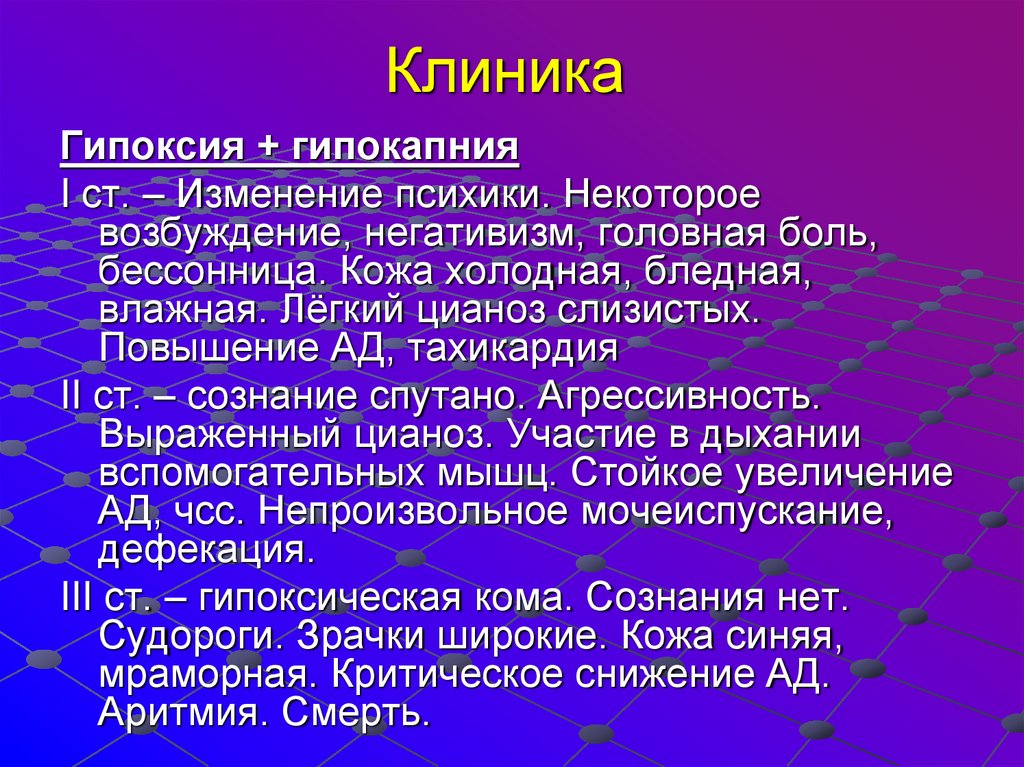 Клиника

Гипоксия + гипокапния

I ст. – Изменение психики. Некоторое возбуждение, негативизм, головная боль, бессонница. Кожа холодная, бледная, влажная. Лёгкий цианоз слизистых. Повышение АД, тахикардия

II ст. – сознание спутано. Агрессивность. Выраженный цианоз. Участие в дыхании вспомогательных мышц. Стойкое увеличение АД, чсс. Непроизвольное мочеиспускание, дефекация.

III ст. – гипоксическая кома. Сознания нет. Судороги. Зрачки широкие. Кожа синяя, мраморная. Критическое снижение АД. Аритмия. Смерть.